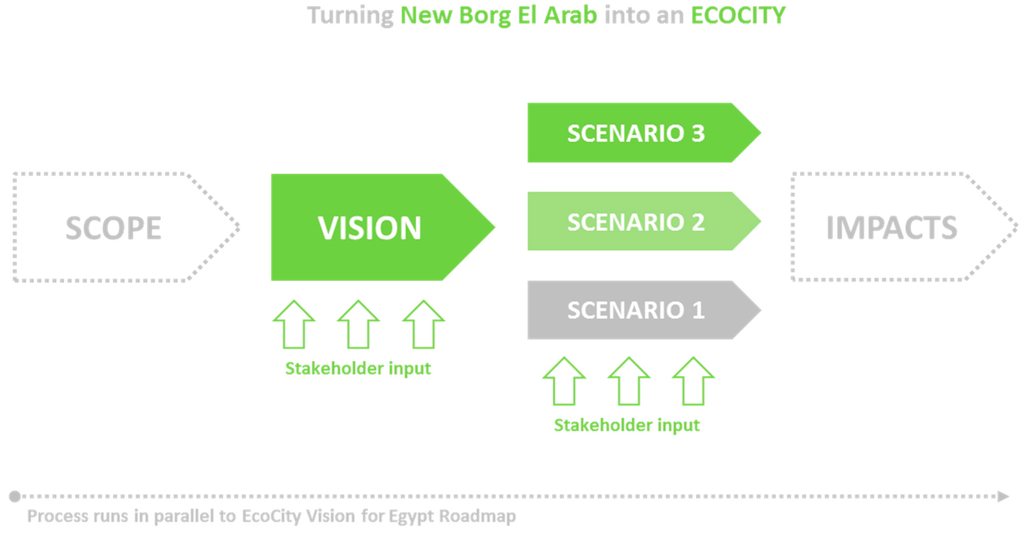 Turning New Borg El Arab into an ECOCITY

SCOPE

VISION

Stakeholder input

SCENARIO 3

SCENARIO 2

SCENARIO 1

Stakeholder input

IMPACTS

Process runs in parallel to EcoCity Vision for Egypt Roadmap